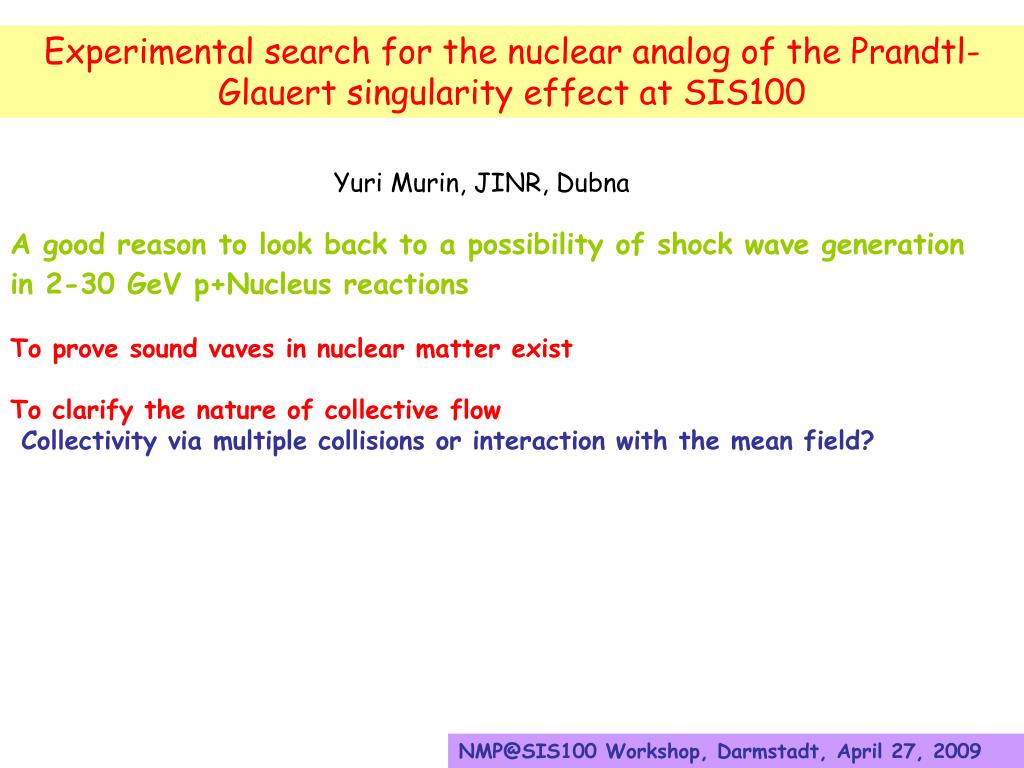 Experimental search for the nuclear analog of the Prandtl-Glauert singularity effect at SIS100

Yuri Murin, JINR, Dubna

A good reason to look back to a possibility of shock wave generation in 2-30 GeV p+Nucleus reactions

To prove sound vaves in nuclear matter exist

To clarify the nature of collective flow
Collectivity via multiple collisions or interaction with the mean field?

NMP@SIS100 Workshop, Darmstadt, April 27, 2009